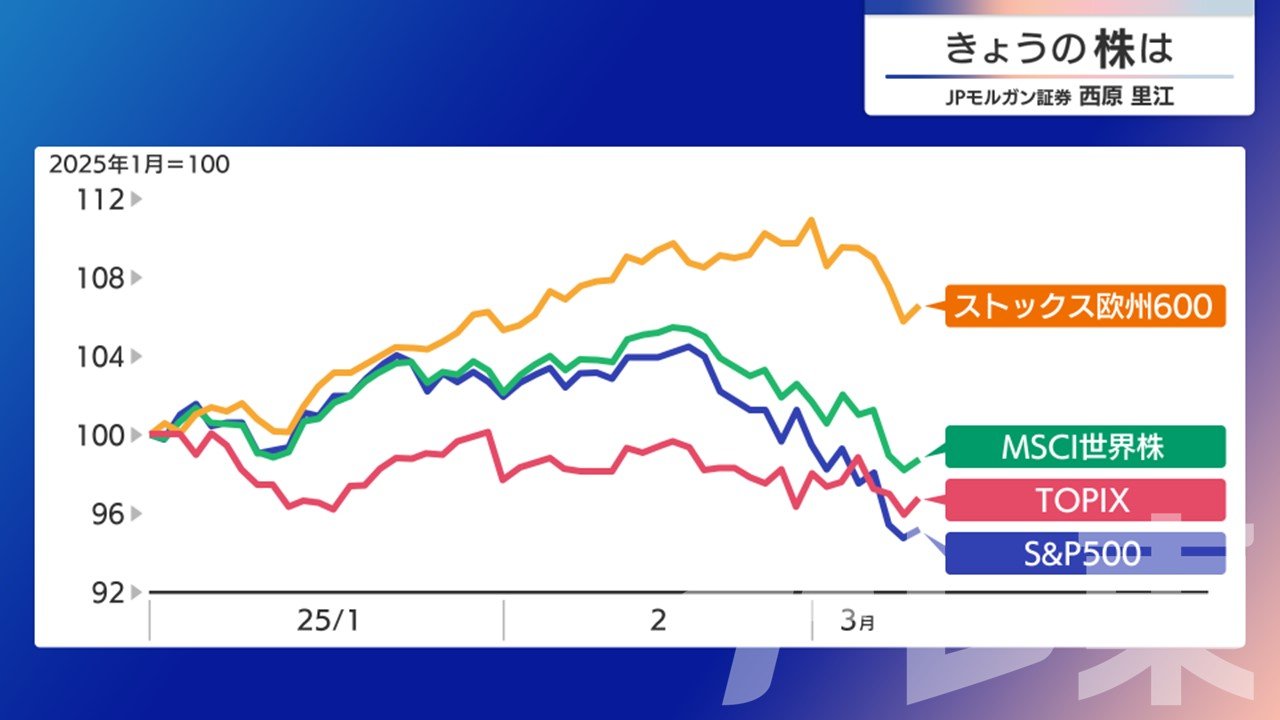 きょうの株は
JPモルガン証券 西原 里江

2025年1月＝100
112
108
104
100
96
92

ストックス欧州600
MSCI世界株
TOPIX
S&P500

25/1
2
3月